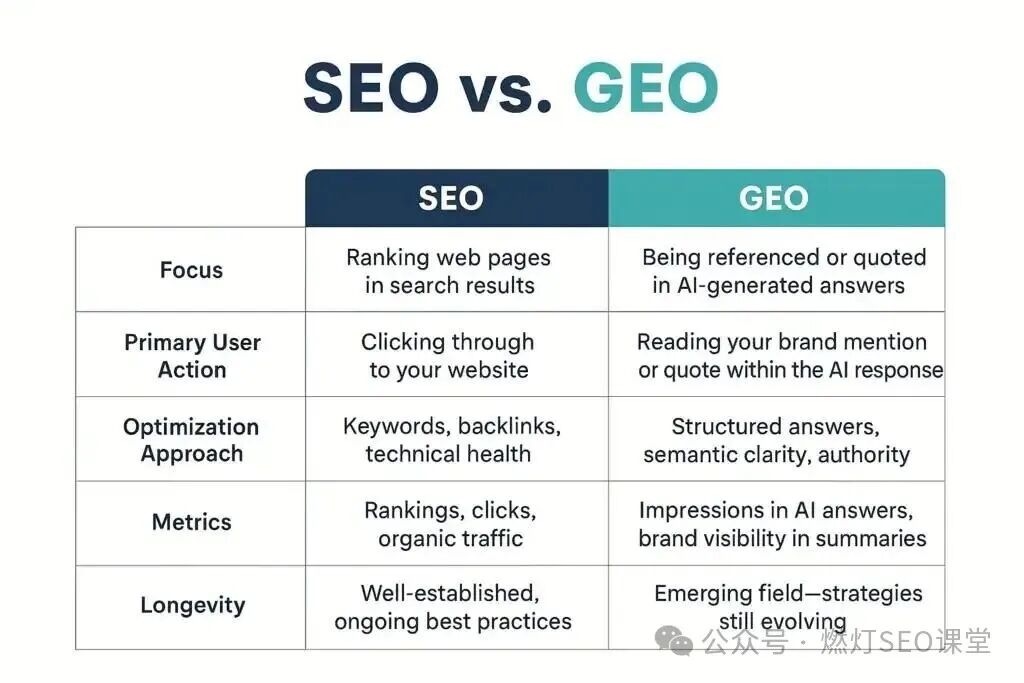 SEO vs. GEO

| | SEO | GEO |
|---|---|---|
| Focus | Ranking web pages in search results | Being referenced or quoted in AI-generated answers |
| Primary User Action | Clicking through to your website | Reading your brand mention or quote within the AI response |
| Optimization Approach | Keywords, backlinks, technical health | Structured answers, semantic clarity, authority |
| Metrics | Rankings, clicks, organic traffic | Impressions in AI answers, brand visibility in summaries |
| Longevity | Well-established, ongoing best practices | Emerging field—strategies still evolving |

公众号 · 燃灯SEO课堂